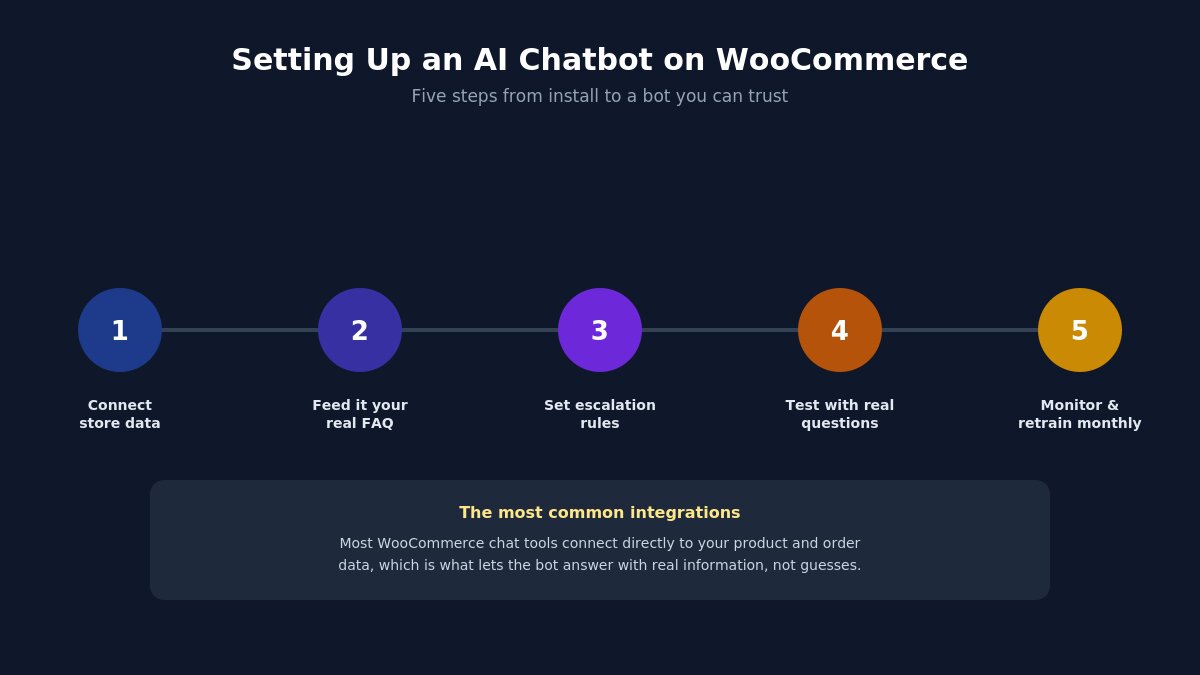 Setting Up an AI Chatbot on WooCommerce
Five steps from install to a bot you can trust

1
Connect store data

2
Feed it your real FAQ

3
Set escalation rules

4
Test with real questions

5
Monitor & retrain monthly

The most common integrations
Most WooCommerce chat tools connect directly to your product and order data, which is what lets the bot answer with real information, not guesses.